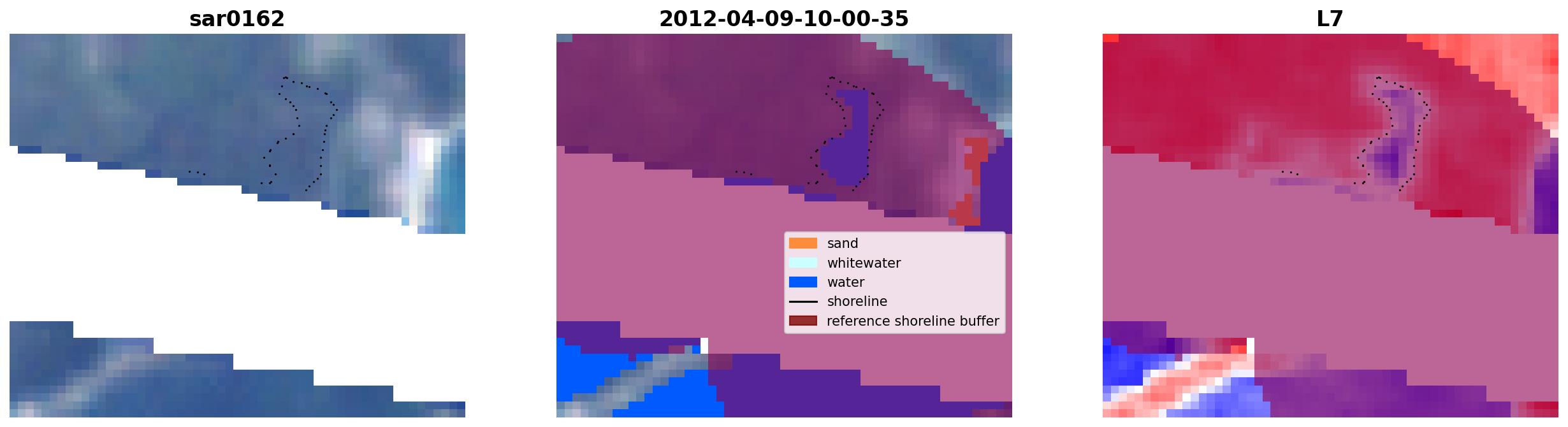 sar0162

2012-04-09-10-00-35

L7

sand
whitewater
water
shoreline
reference shoreline buffer